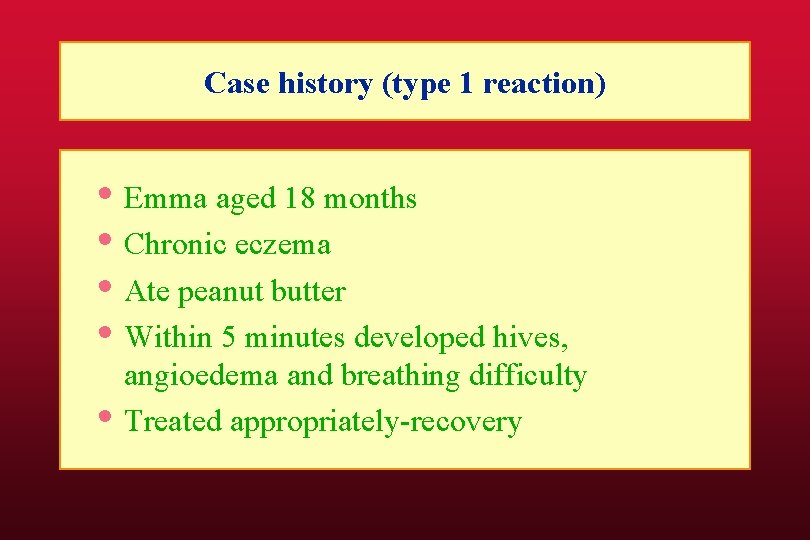 Case history (type 1 reaction)

• Emma aged 18 months
• Chronic eczema
• Ate peanut butter
• Within 5 minutes developed hives, angioedema and breathing difficulty
• Treated appropriately-recovery